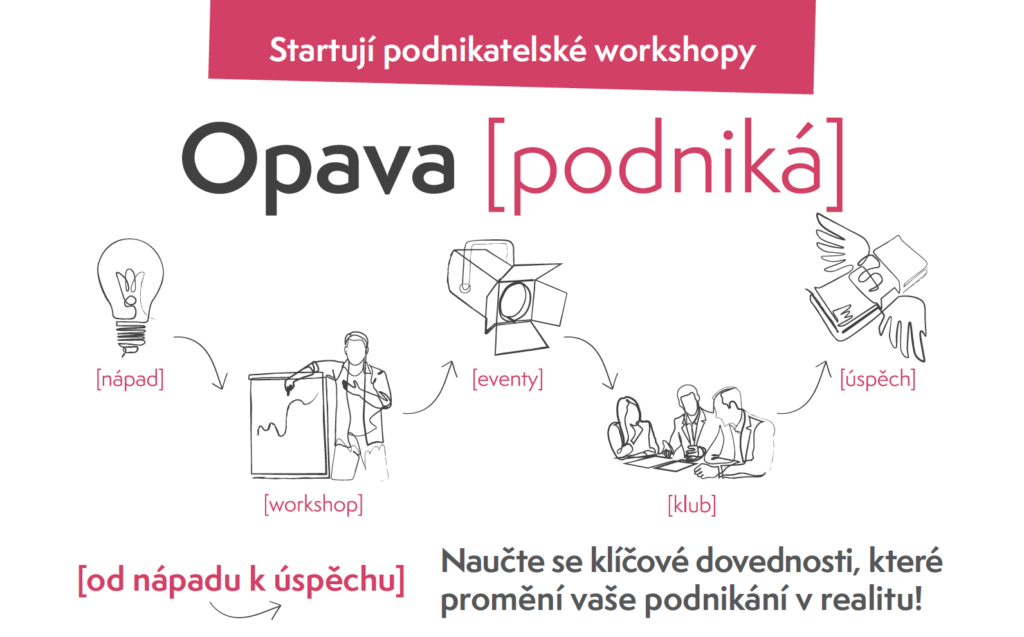 Startují podnikatelské workshopy

Opava [podniká]

[nápad]

[workshop]

[eventy]

[klub]

[úspěch]

[od nápadu k úspěchu]

Naučte se klíčové dovednosti, které promění vaše podnikání v realitu!